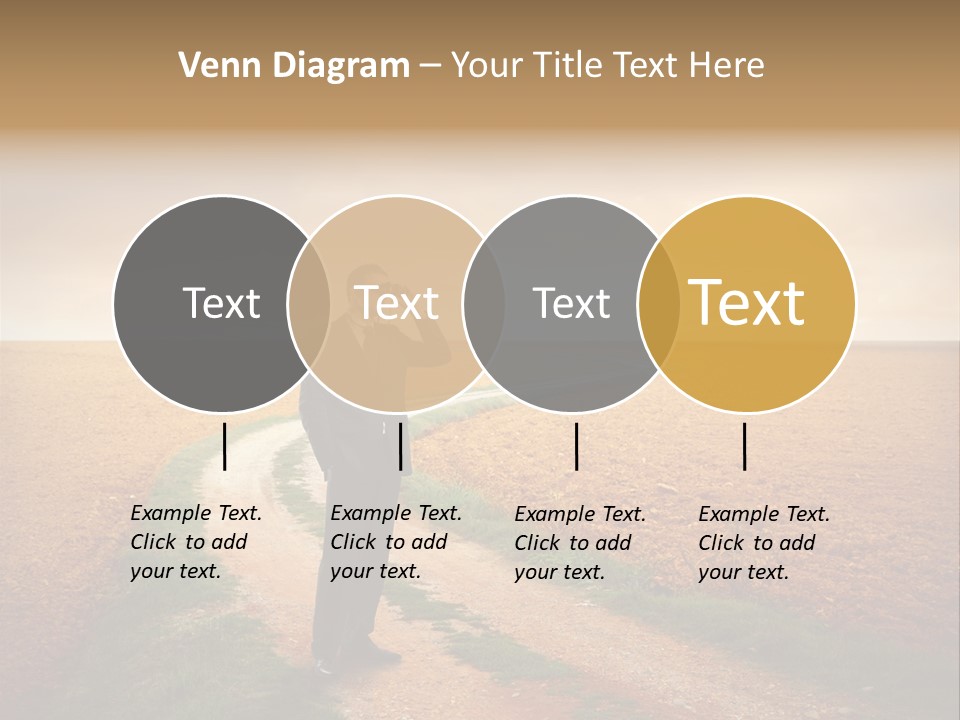 Venn Diagram – Your Title Text Here

Text

Text

Text

Text

Example Text. Click to add your text.

Example Text. Click to add your text.

Example Text. Click to add your text.

Example Text. Click to add your text.